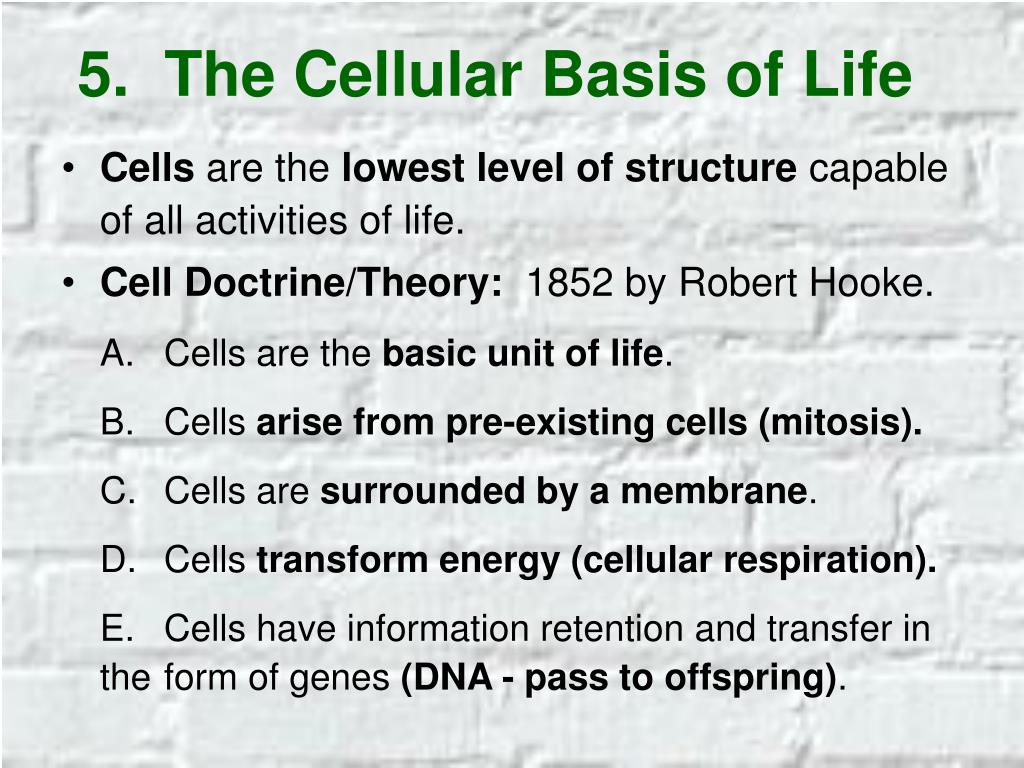 5. The Cellular Basis of Life

• Cells are the lowest level of structure capable of all activities of life.

• Cell Doctrine/Theory: 1852 by Robert Hooke.

A. Cells are the basic unit of life.

B. Cells arise from pre-existing cells (mitosis).

C. Cells are surrounded by a membrane.

D. Cells transform energy (cellular respiration).

E. Cells have information retention and transfer in the form of genes (DNA - pass to offspring).